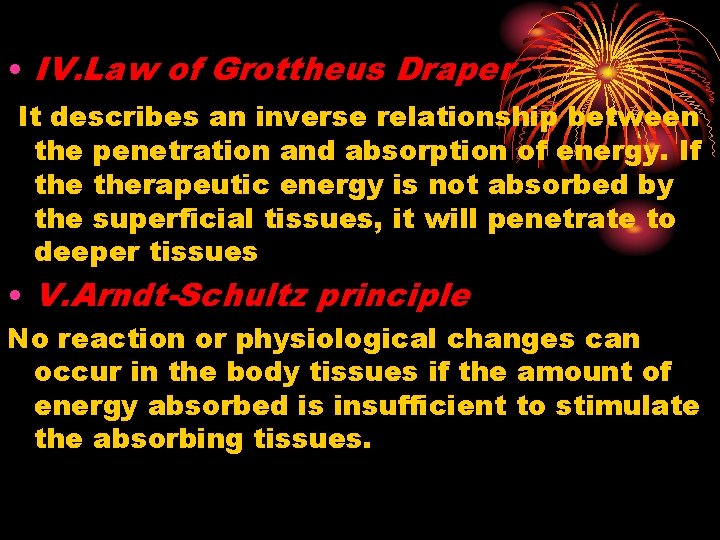 • IV.Law of Grottheus Draper

It describes an inverse relationship between the penetration and absorption of energy. If the therapeutic energy is not absorbed by the superficial tissues, it will penetrate to deeper tissues

• V.Arndt-Schultz principle

No reaction or physiological changes can occur in the body tissues if the amount of energy absorbed is insufficient to stimulate the absorbing tissues.